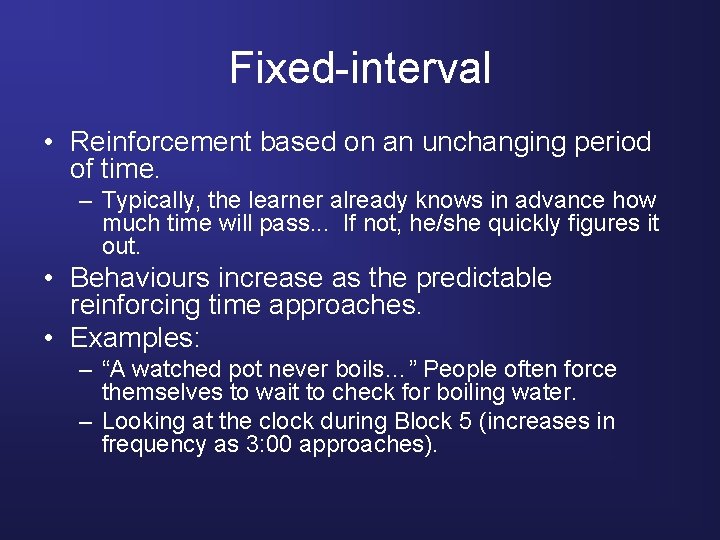 Fixed-interval

• Reinforcement based on an unchanging period of time.
 – Typically, the learner already knows in advance how much time will pass... If not, he/she quickly figures it out.
• Behaviours increase as the predictable reinforcing time approaches.
• Examples:
 – “A watched pot never boils…” People often force themselves to wait to check for boiling water.
 – Looking at the clock during Block 5 (increases in frequency as 3:00 approaches).